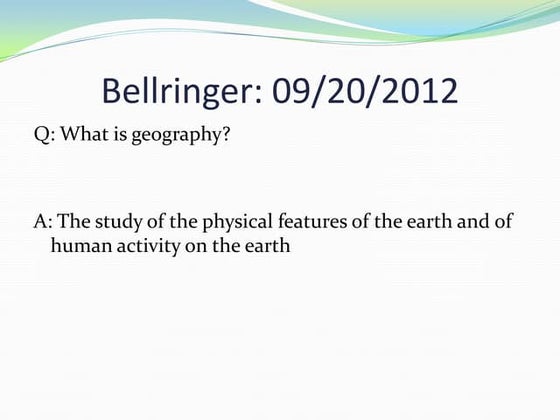 Bellringer: 09/20/2012

Q: What is geography?

A: The study of the physical features of the earth and of human activity on the earth